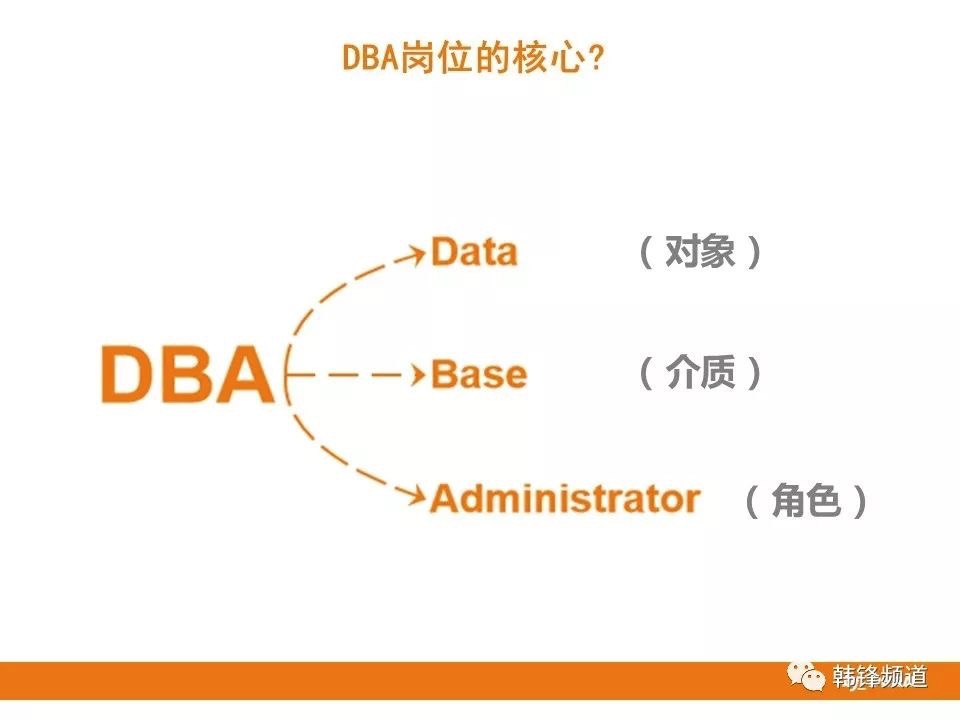 DBA岗位的核心?

DBA

Data （对象）

Base （介质）

Administrator （角色）

韩锋频道